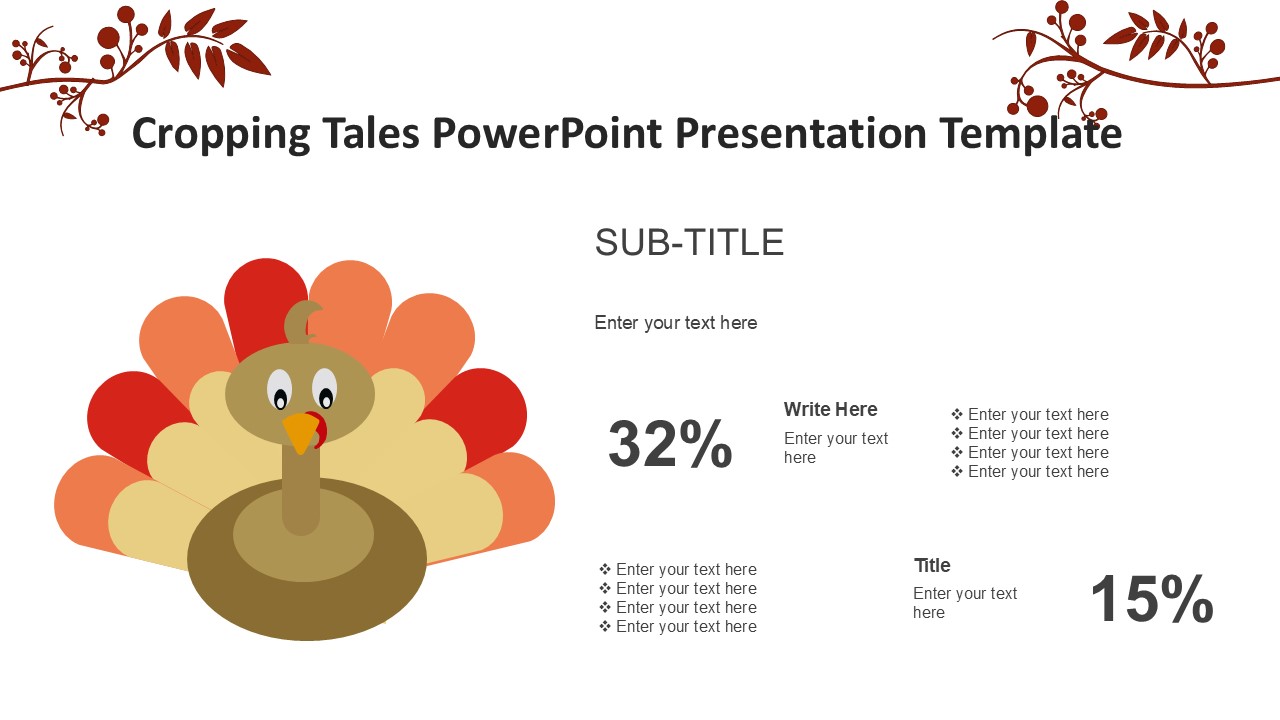 Cropping Tales PowerPoint Presentation Template

SUB-TITLE

Enter your text here

32%

Write Here

Enter your text here

❖ Enter your text here
❖ Enter your text here
❖ Enter your text here
❖ Enter your text here

❖ Enter your text here
❖ Enter your text here
❖ Enter your text here
❖ Enter your text here

Title

Enter your text here

15%